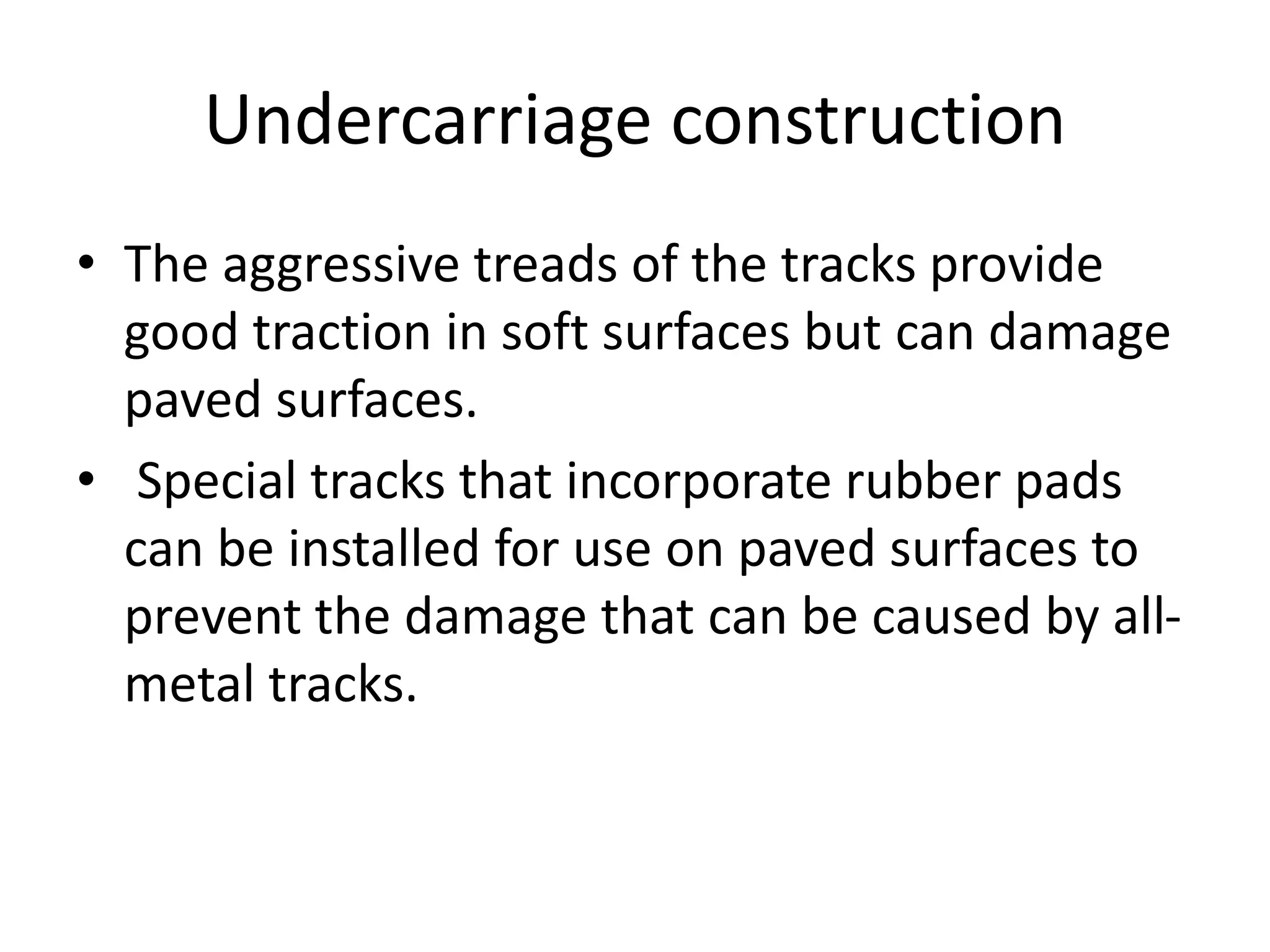 Undercarriage construction

• The aggressive treads of the tracks provide good traction in soft surfaces but can damage paved surfaces.

• Special tracks that incorporate rubber pads can be installed for use on paved surfaces to prevent the damage that can be caused by all-metal tracks.